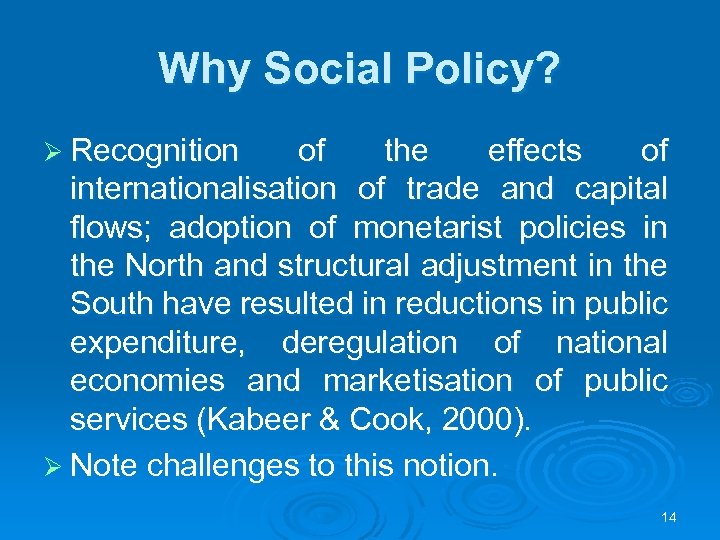 Why Social Policy?

➢ Recognition of the effects of internationalisation of trade and capital flows; adoption of monetarist policies in the North and structural adjustment in the South have resulted in reductions in public expenditure, deregulation of national economies and marketisation of public services (Kabeer & Cook, 2000).

➢ Note challenges to this notion.

14